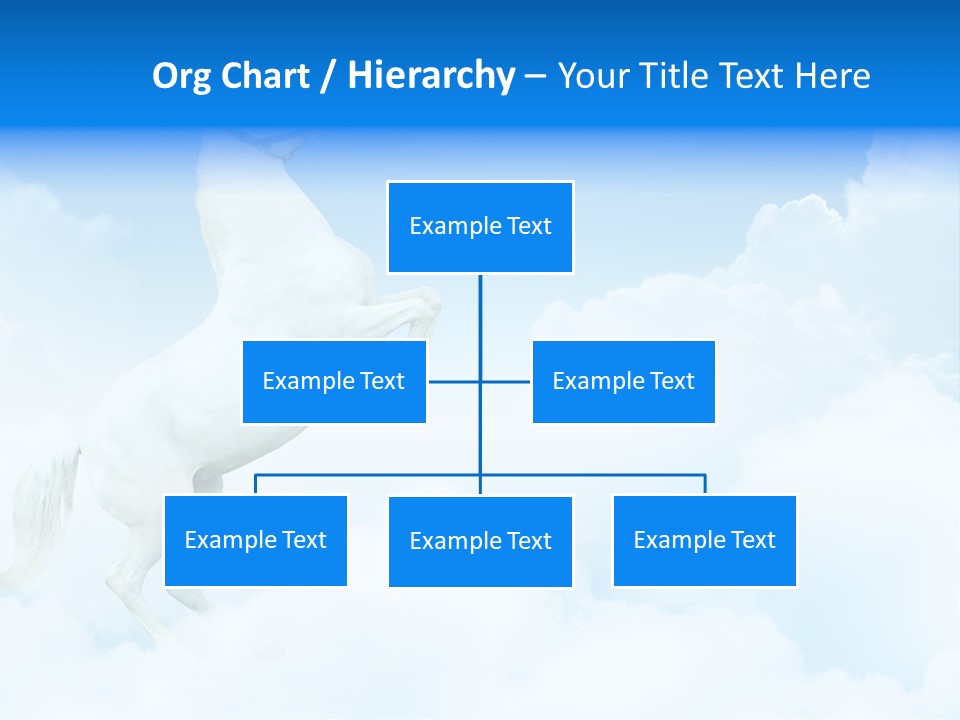 Org Chart / Hierarchy – Your Title Text Here

Example Text

Example Text

Example Text

Example Text

Example Text

Example Text